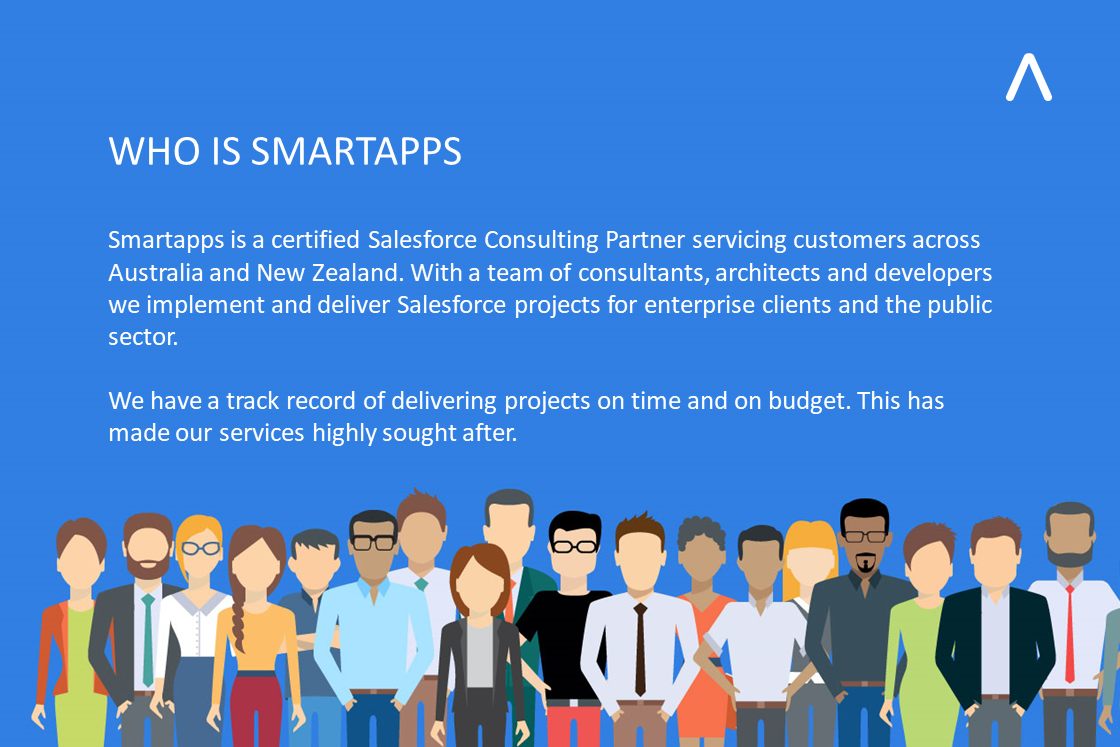 WHO IS SMARTAPPS

Smartapps is a certified Salesforce Consulting Partner servicing customers across Australia and New Zealand. With a team of consultants, architects and developers we implement and deliver Salesforce projects for enterprise clients and the public sector.

We have a track record of delivering projects on time and on budget. This has made our services highly sought after.